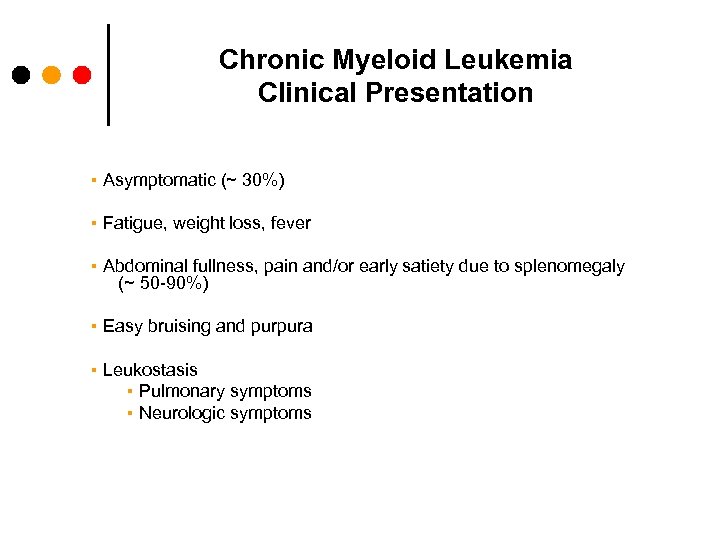 Chronic Myeloid Leukemia
Clinical Presentation

▪ Asymptomatic (~ 30%)

▪ Fatigue, weight loss, fever

▪ Abdominal fullness, pain and/or early satiety due to splenomegaly (~ 50-90%)

▪ Easy bruising and purpura

▪ Leukostasis
 ▪ Pulmonary symptoms
 ▪ Neurologic symptoms